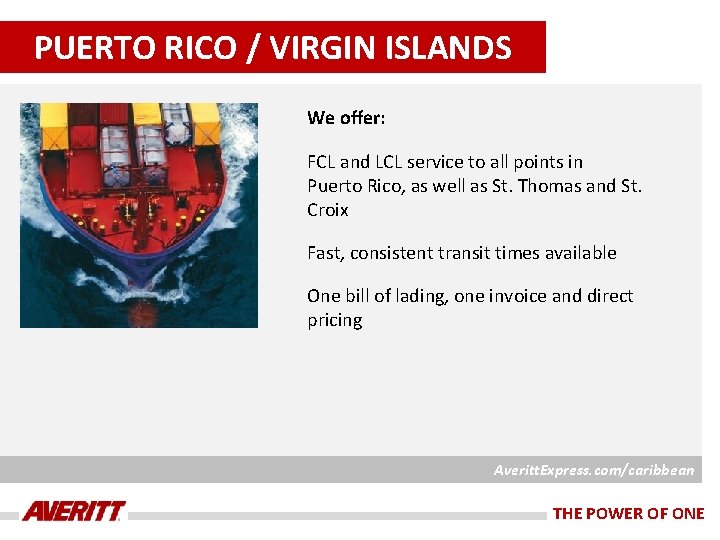 PUERTO RICO / VIRGIN ISLANDS

We offer:

FCL and LCL service to all points in Puerto Rico, as well as St. Thomas and St. Croix

Fast, consistent transit times available

One bill of lading, one invoice and direct pricing

AverittExpress.com/caribbean

AVERITT

THE POWER OF ONE